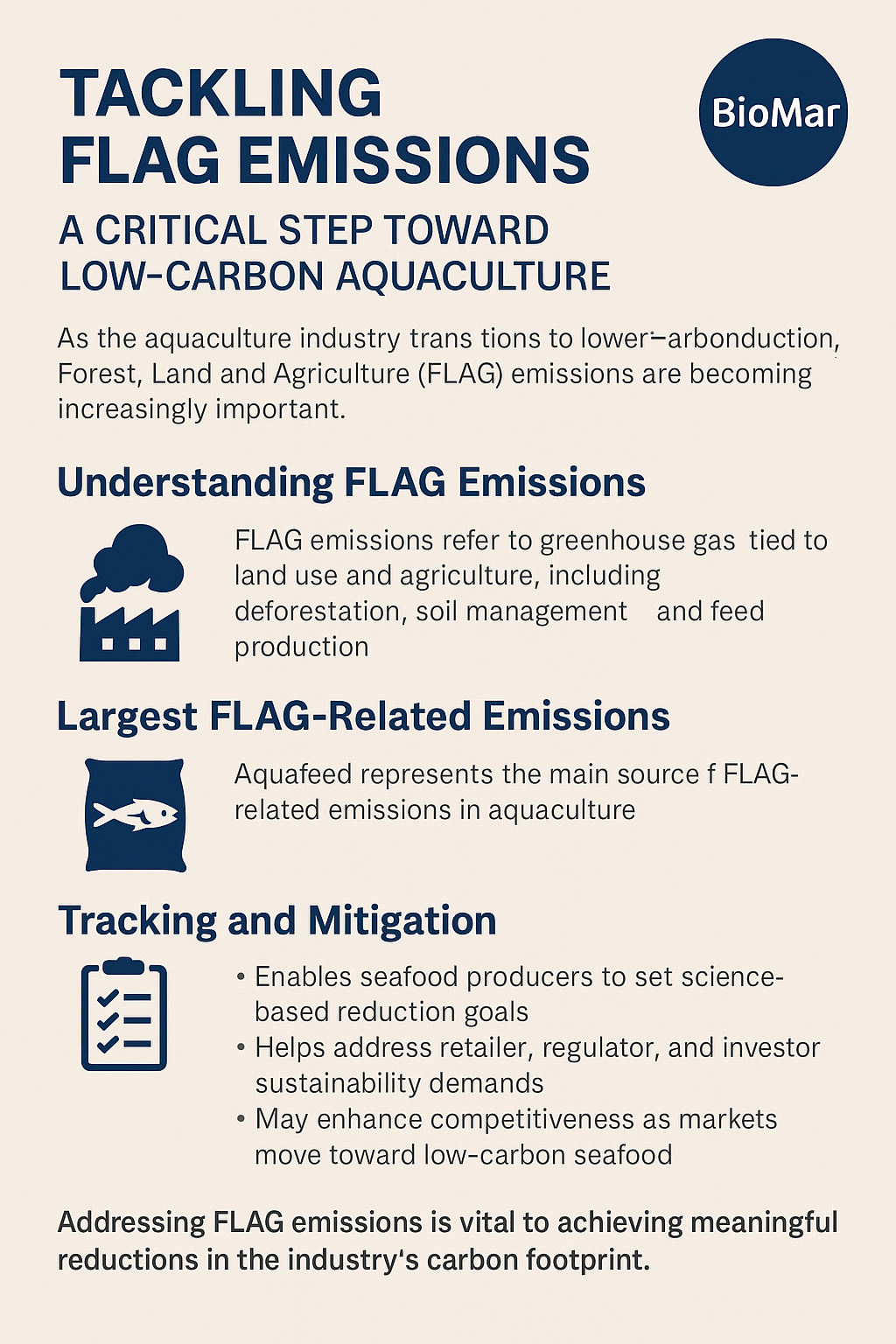 TACKLING FLAG EMISSIONS

BioMar

A CRITICAL STEP TOWARD LOW-CARBON AQUACULTURE

As the aquaculture industry trans tions to lower-arbonduction, Forest, Land and Agriculture (FLAG) emissions are becoming increasingly important.

Understanding FLAG Emissions

FLAG emissions refer to greenhouse gas tied to land use and agriculture, including deforestation, soil management and feed production

Largest FLAG-Related Emissions

Aquafeed represents the main source f FLAG-related emissions in aquaculture

Tracking and Mitigation

• Enables seafood producers to set science-based reduction goals
• Helps address retailer, regulator, and investor sustainability demands
• May enhance competitiveness as markets move toward low-carbon seafood

Addressing FLAG emissions is vital to achieving meaningful reductions in the industry's carbon footprint.